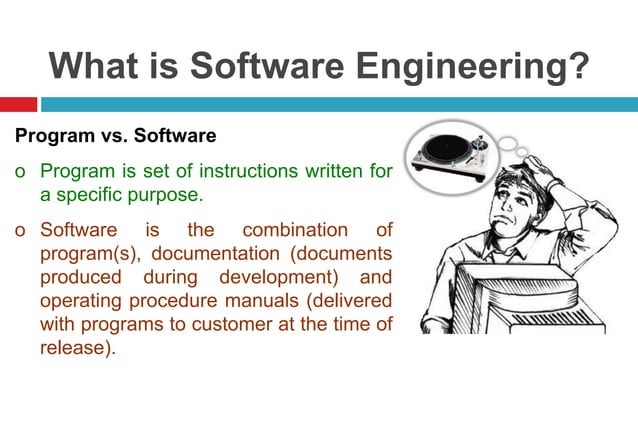 What is Software Engineering?

Program vs. Software

o Program is set of instructions written for a specific purpose.

o Software is the combination of program(s), documentation (documents produced during development) and operating procedure manuals (delivered with programs to customer at the time of release).